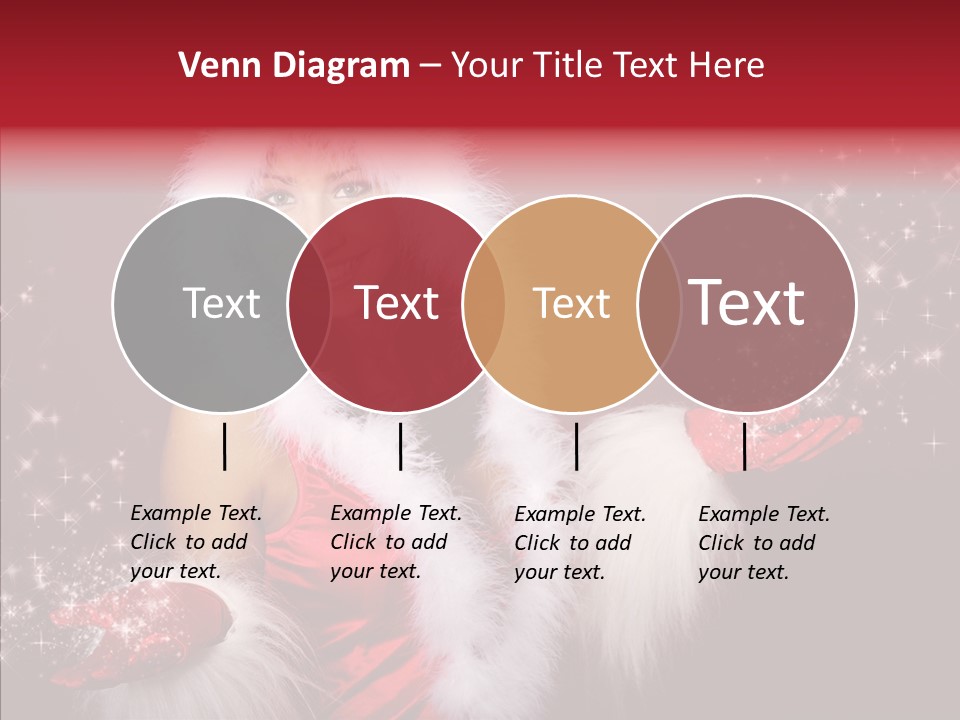 Venn Diagram – Your Title Text Here

Text

Text

Text

Text

Example Text. Click to add your text.

Example Text. Click to add your text.

Example Text. Click to add your text.

Example Text. Click to add your text.